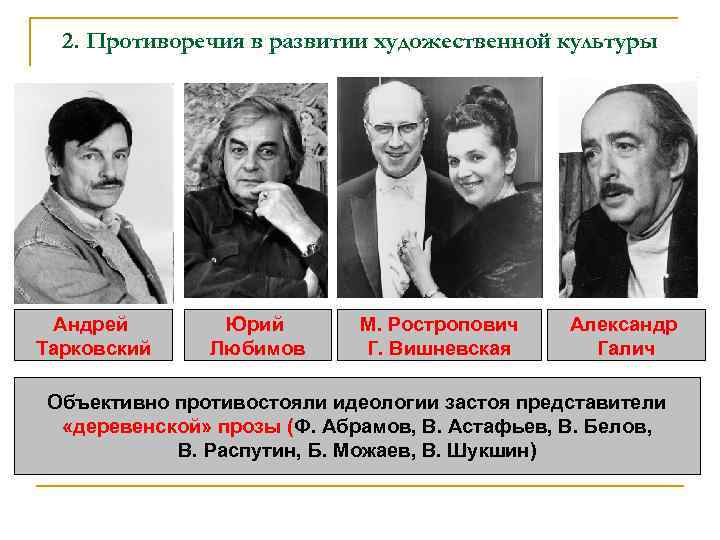 2. Противоречия в развитии художественной культуры

Андрей Тарковский

Юрий Любимов

М. Ростропович
Г. Вишневская

Александр Галич

Объективно противостояли идеологии застоя представители «деревенской» прозы (Ф. Абрамов, В. Астафьев, В. Белов, В. Распутин, Б. Можаев, В. Шукшин)